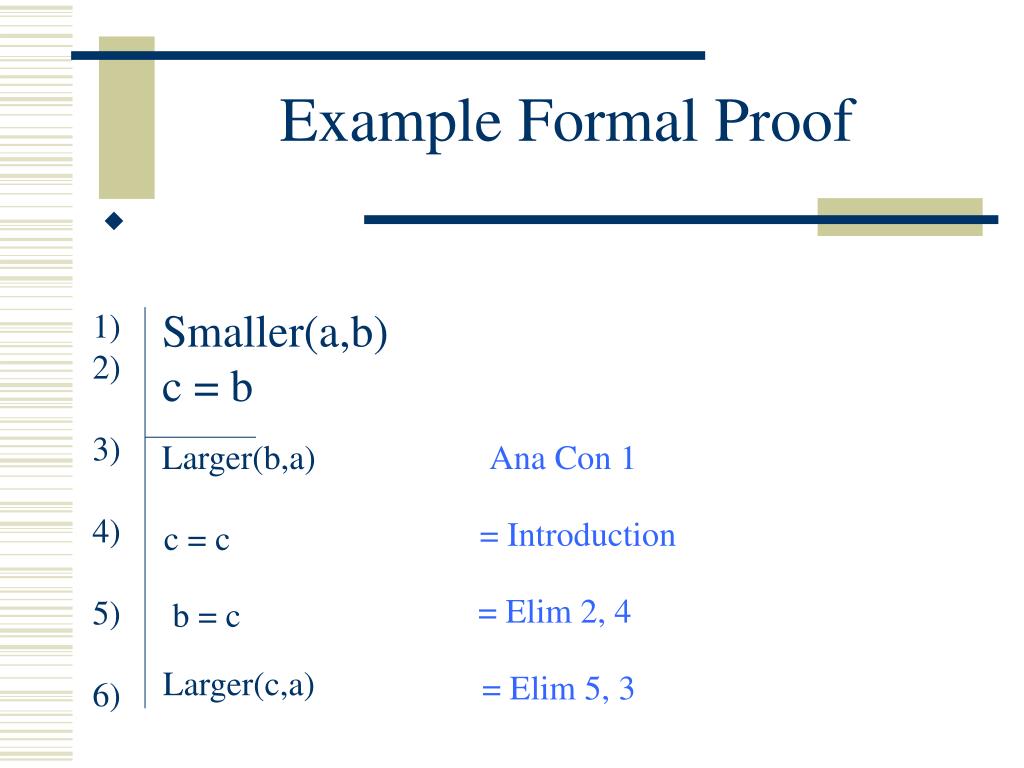 Example Formal Proof

1) Smaller(a,b)
2) c = b

3) Larger(b,a) Ana Con 1

4) c = c = Introduction

5) b = c = Elim 2, 4

6) Larger(c,a) = Elim 5, 3